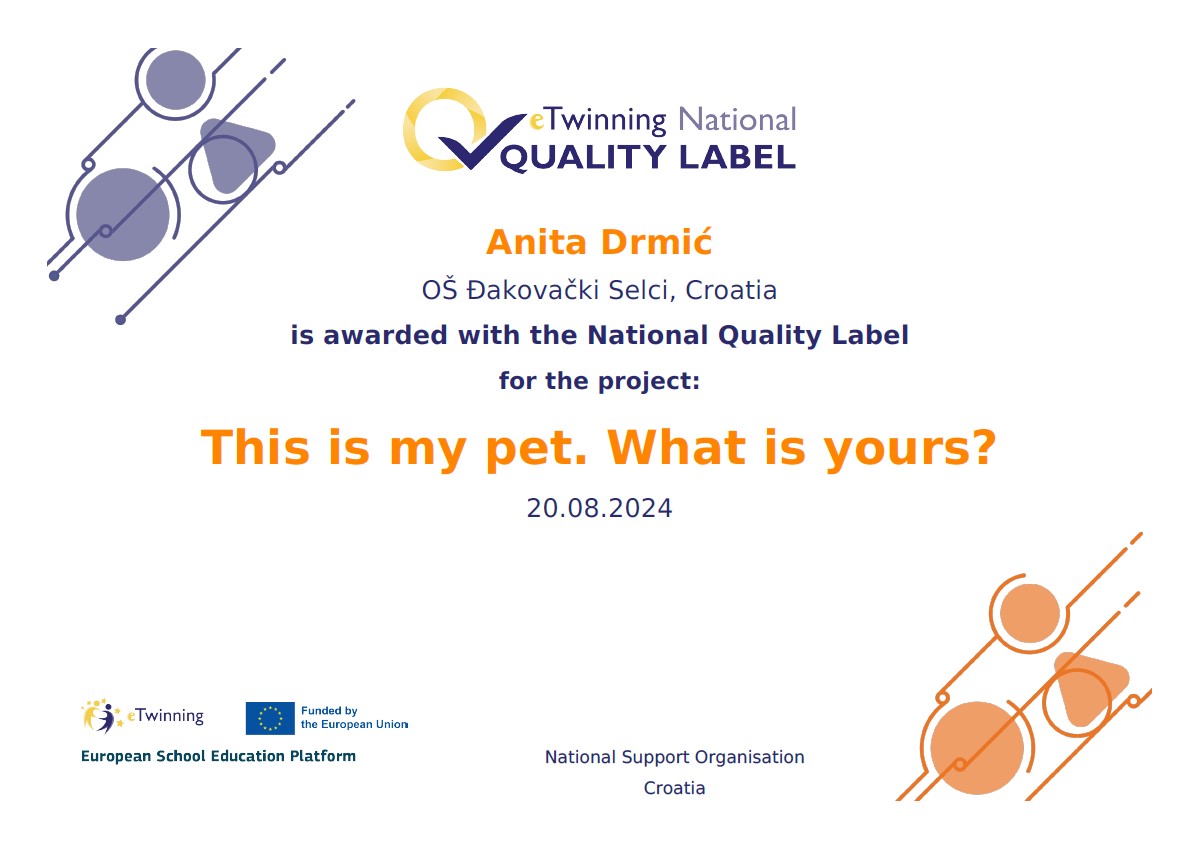 eTwinning National
QUALITY LABEL

Anita Drmić

OŠ Đakovački Selci, Croatia

is awarded with the National Quality Label

for the project:

This is my pet. What is yours?

20.08.2024

eTwinning

Funded by the European Union

European School Education Platform

National Support Organisation
Croatia